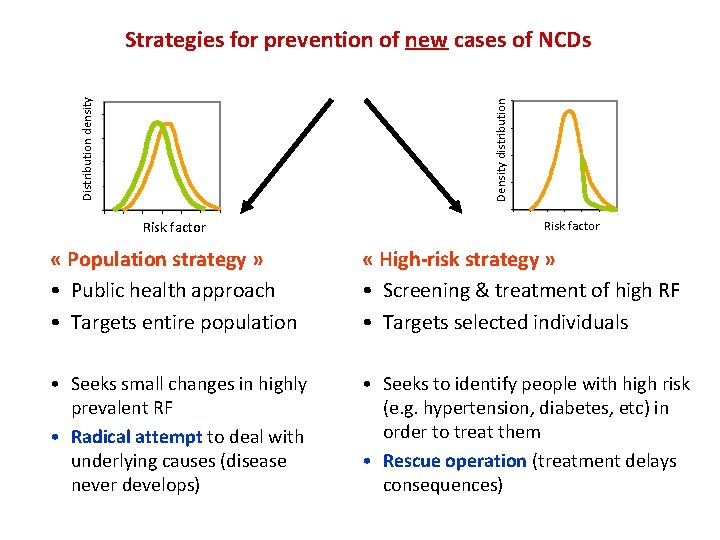 Strategies for prevention of new cases of NCDs

Distribution density

Risk factor

Density distribution

Risk factor

« Population strategy »

• Public health approach
• Targets entire population

• Seeks small changes in highly prevalent RF
• Radical attempt to deal with underlying causes (disease never develops)

« High-risk strategy »

• Screening & treatment of high RF
• Targets selected individuals

• Seeks to identify people with high risk (e.g. hypertension, diabetes, etc) in order to treat them
• Rescue operation (treatment delays consequences)